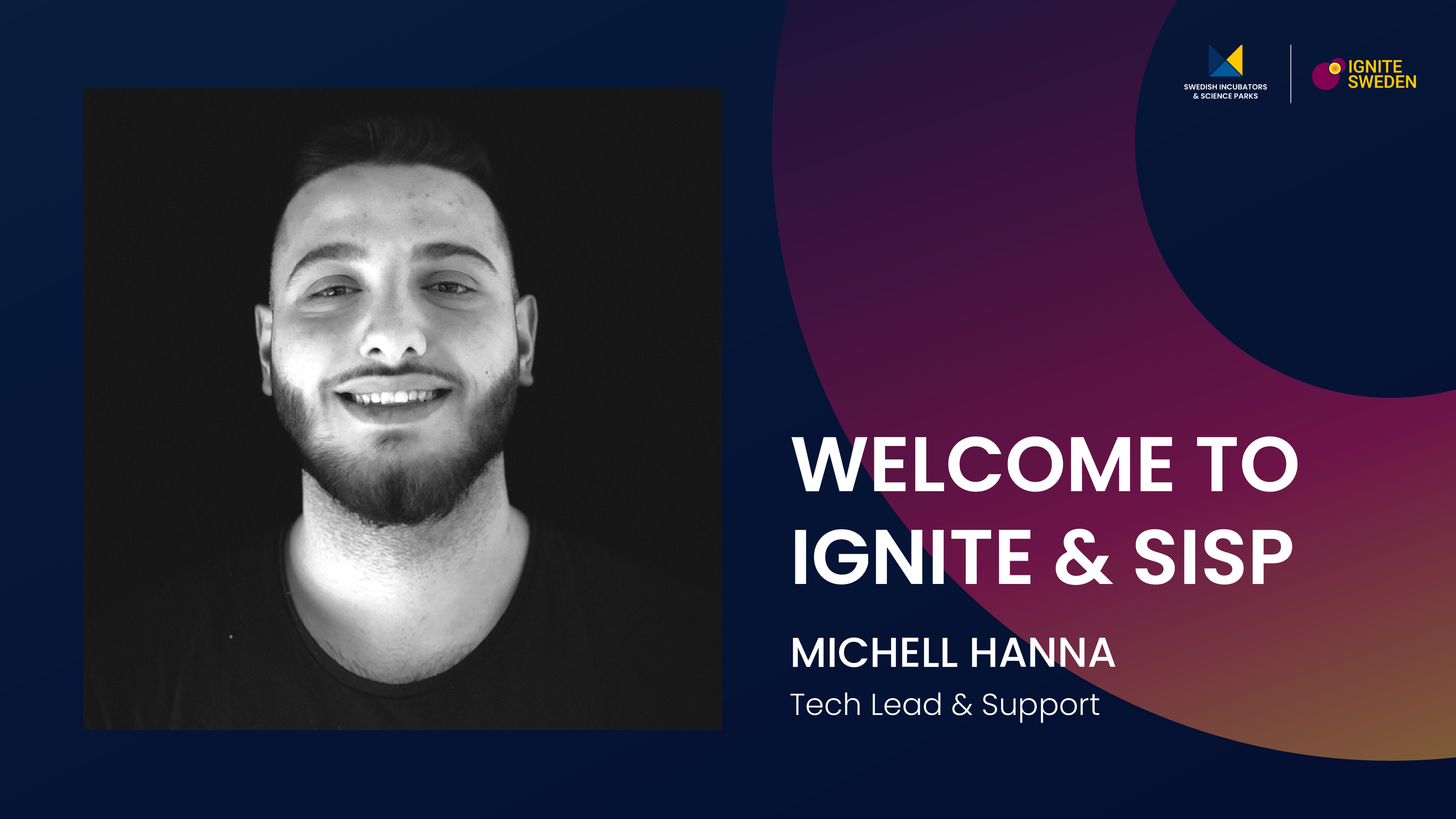 SWEDISH INCUBATORS & SCIENCE PARKS

IGNITE SWEDEN

WELCOME TO IGNITE & SISP

MICHELL HANNA

Tech Lead & Support